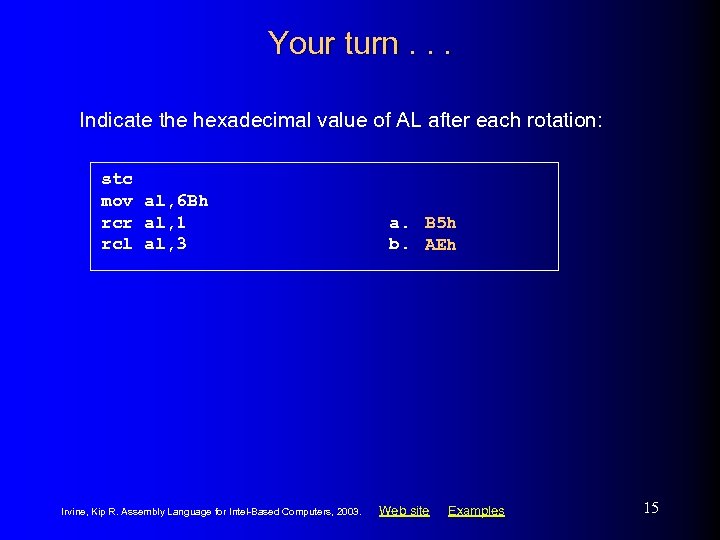 Your turn . . .

Indicate the hexadecimal value of AL after each rotation:

stc
mov al,6Bh
rcr al,1 a. B5h
rcl al,3 b. AEh

Irvine, Kip R. Assembly Language for Intel-Based Computers, 2003. Web site Examples

15